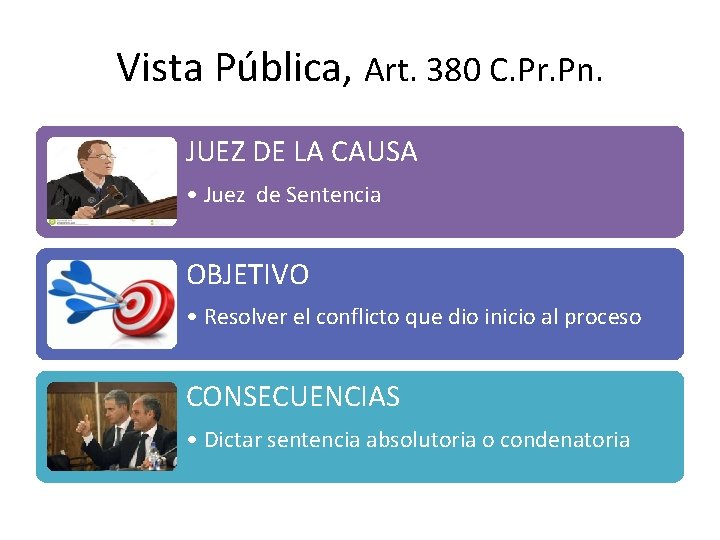 Vista Pública, Art. 380 C.Pr.Pn.

JUEZ DE LA CAUSA

• Juez de Sentencia

OBJETIVO

• Resolver el conflicto que dio inicio al proceso

CONSECUENCIAS

• Dictar sentencia absolutoria o condenatoria